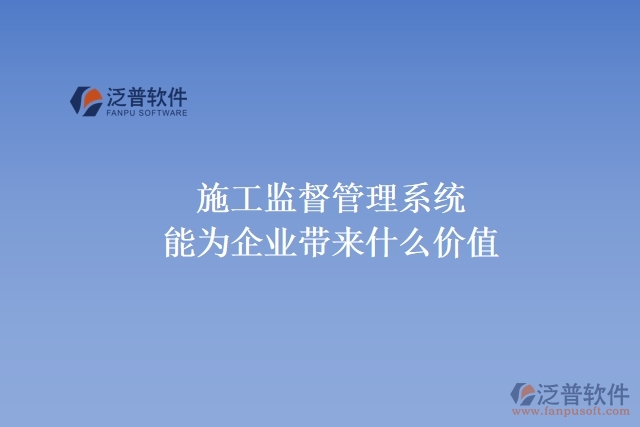 泛普软件
FANPU SOFTWARE

施工监督管理系统
能为企业带来什么价值

泛普软件
www.fanpusoft.com